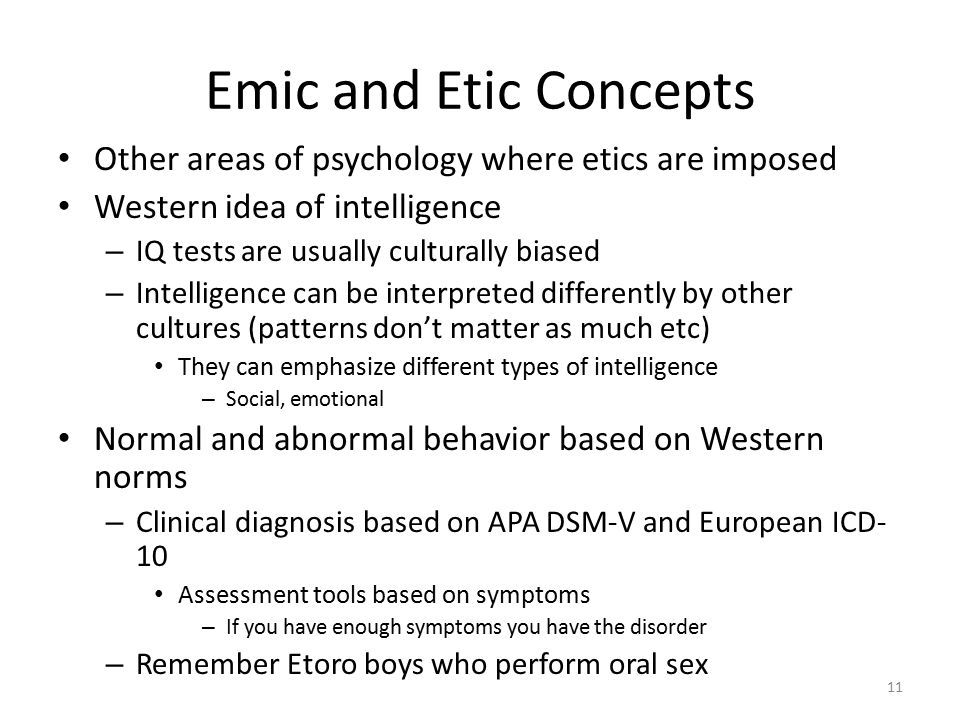 Emic and Etic Concepts

• Other areas of psychology where etics are imposed
• Western idea of intelligence
– IQ tests are usually culturally biased
– Intelligence can be interpreted differently by other cultures (patterns don't matter as much etc)
• They can emphasize different types of intelligence
– Social, emotional
• Normal and abnormal behavior based on Western norms
– Clinical diagnosis based on APA DSM-V and European ICD-10
• Assessment tools based on symptoms
– If you have enough symptoms you have the disorder
– Remember Etoro boys who perform oral sex

11